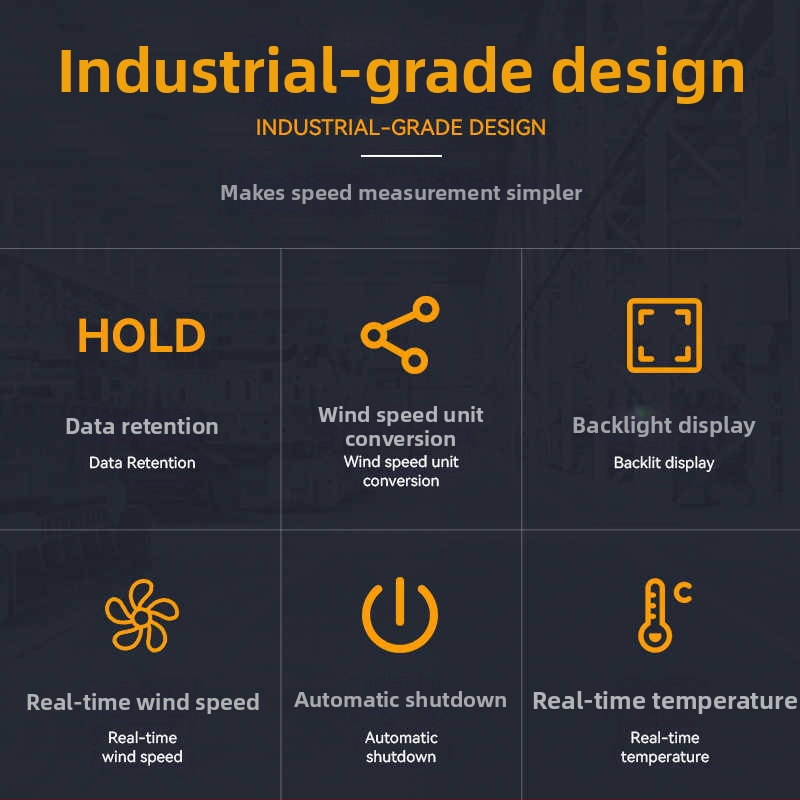 Industrial-grade design

INDUSTRIAL-GRADE DESIGN

Makes speed measurement simpler

HOLD

Data retention

Data Retention

Wind speed unit conversion

Wind speed unit conversion

Backlight display

Backlit display

Real-time wind speed

Real-time wind speed

Automatic shutdown

Automatic shutdown

C

Real-time temperature

Real-time temperature